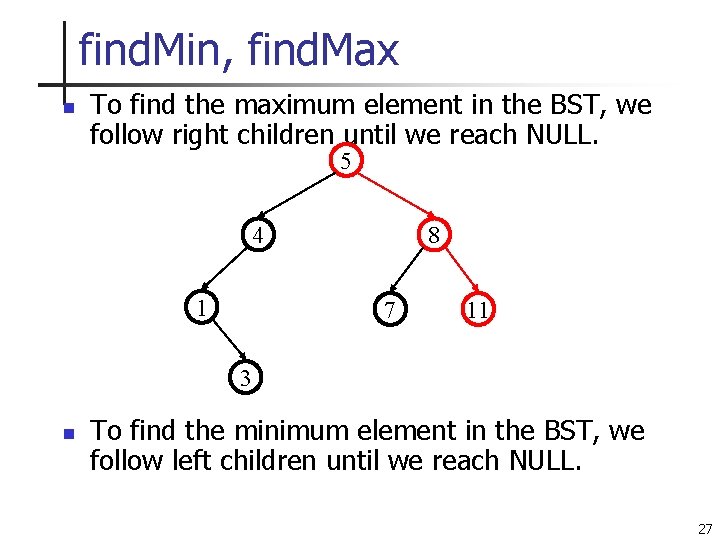 findMin, findMax

To find the maximum element in the BST, we follow right children until we reach NULL.

5
4
8
1
7
11
3

To find the minimum element in the BST, we follow left children until we reach NULL.

27